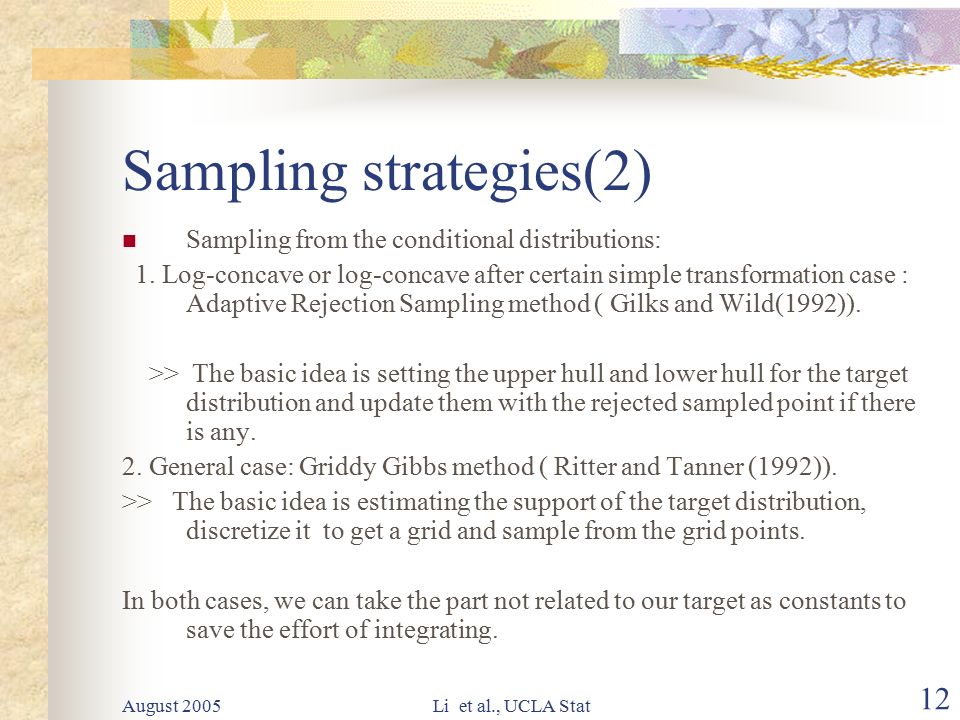 Sampling strategies(2)

Sampling from the conditional distributions:

1. Log-concave or log-concave after certain simple transformation case : Adaptive Rejection Sampling method ( Gilks and Wild(1992)).

>> The basic idea is setting the upper hull and lower hull for the target distribution and update them with the rejected sampled point if there is any.

2. General case: Griddy Gibbs method ( Ritter and Tanner (1992)).

>> The basic idea is estimating the support of the target distribution, discretize it to get a grid and sample from the grid points.

In both cases, we can take the part not related to our target as constants to save the effort of integrating.

August 2005

Li et al., UCLA Stat

12